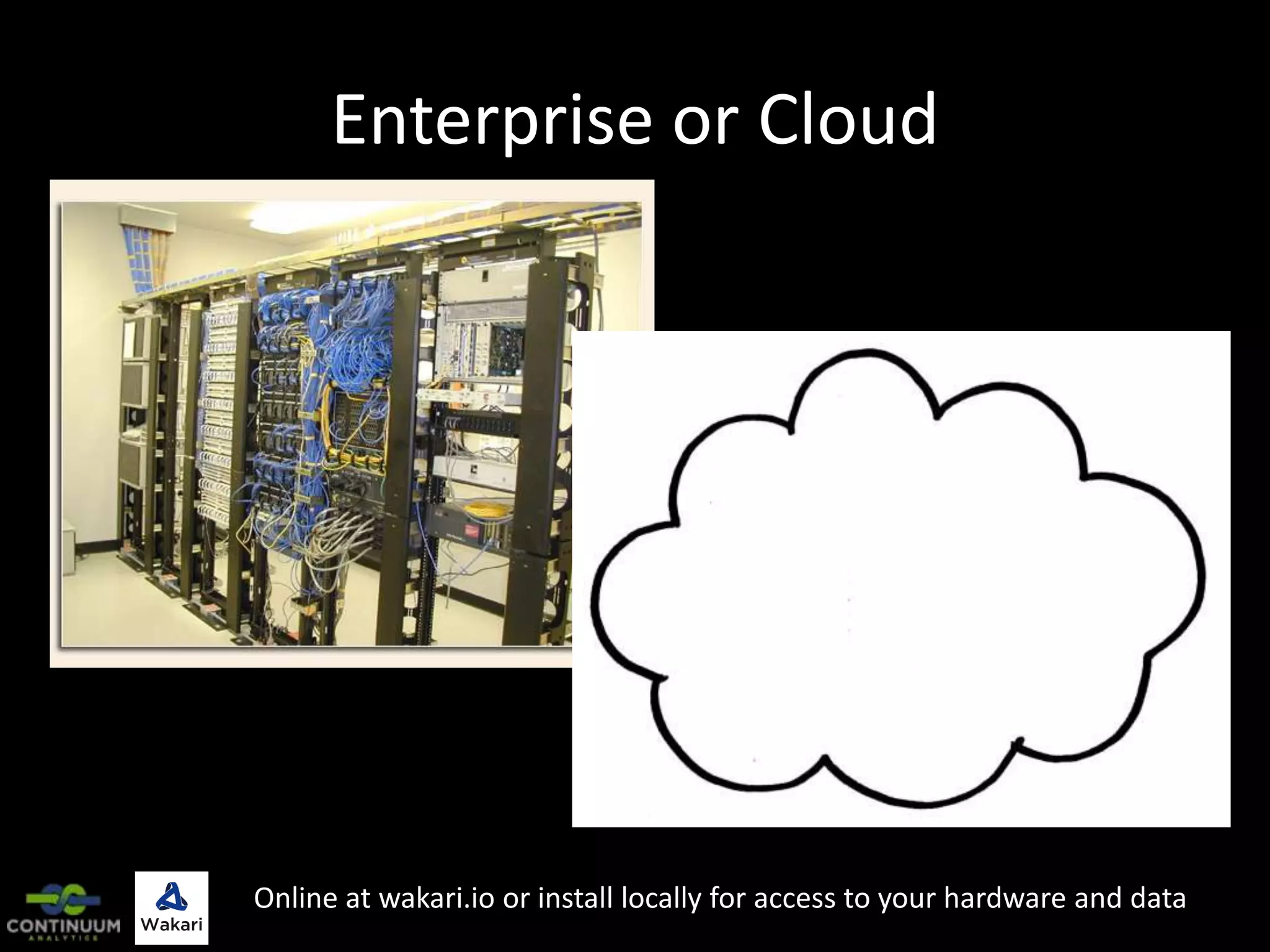 Enterprise or Cloud

CONTINUUM
ANALYTICS

Wakari

Online at wakari.io or install locally for access to your hardware and data